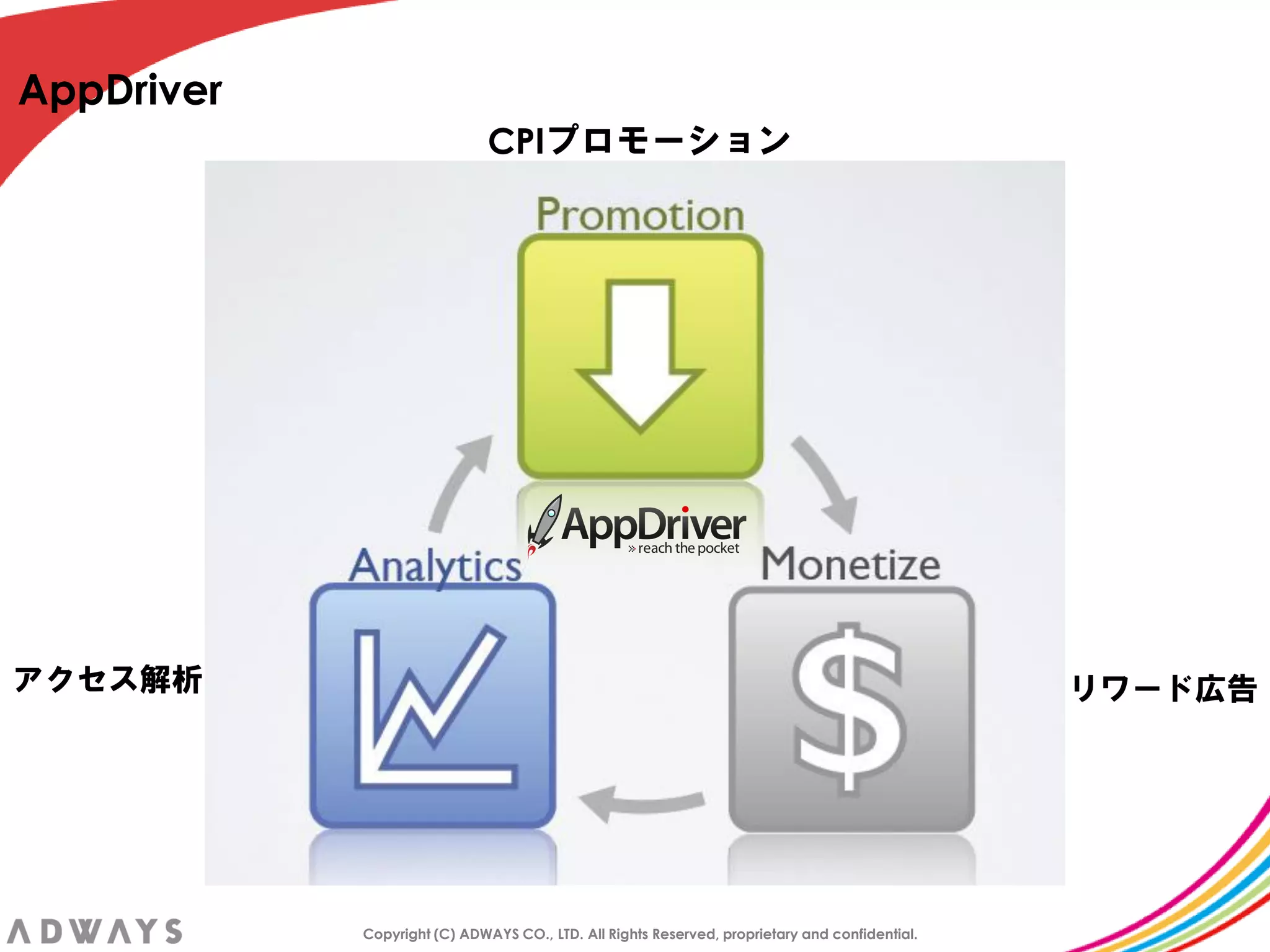 AppDriver

CPIプロモーション

Promotion

AppDriver
» reach the pocket

Analytics

Monetize

$

アクセス解析

リワード広告

ADWAYS

Copyright (C) ADWAYS CO., LTD. All Rights Reserved, proprietary and confidential.